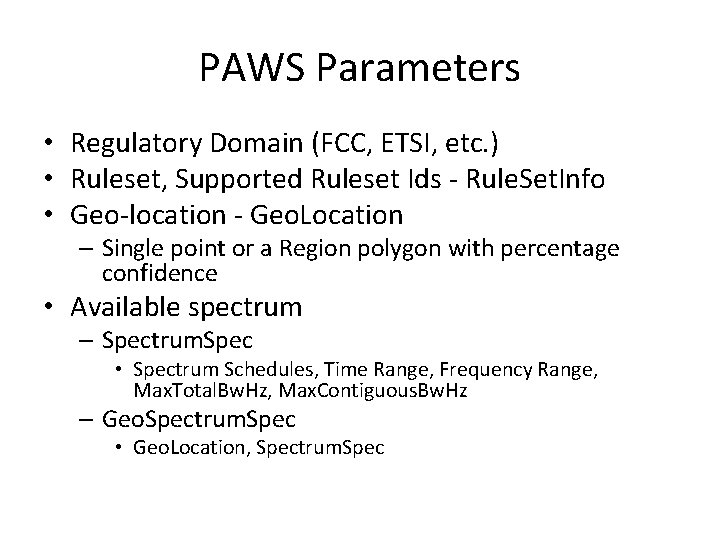 PAWS Parameters

• Regulatory Domain (FCC, ETSI, etc.)
• Ruleset, Supported Ruleset Ids - RuleSetInfo
• Geo-location - GeoLocation
– Single point or a Region polygon with percentage confidence
• Available spectrum
– SpectrumSpec
• Spectrum Schedules, Time Range, Frequency Range, MaxTotalBwHz, MaxContiguousBwHz
– GeoSpectrumSpec
• GeoLocation, SpectrumSpec